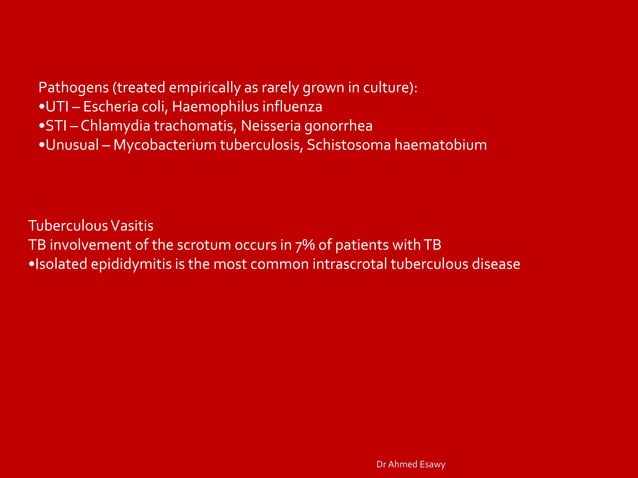 Pathogens (treated empirically as rarely grown in culture):
•UTI – Escheria coli, Haemophilus influenza
•STI – Chlamydia trachomatis, Neisseria gonorrhea
•Unusual – Mycobacterium tuberculosis, Schistosoma haematobium

Tuberculous Vasitis
TB involvement of the scrotum occurs in 7% of patients with TB
•Isolated epididymitis is the most common intrascrotal tuberculous disease

Dr Ahmed Esawy